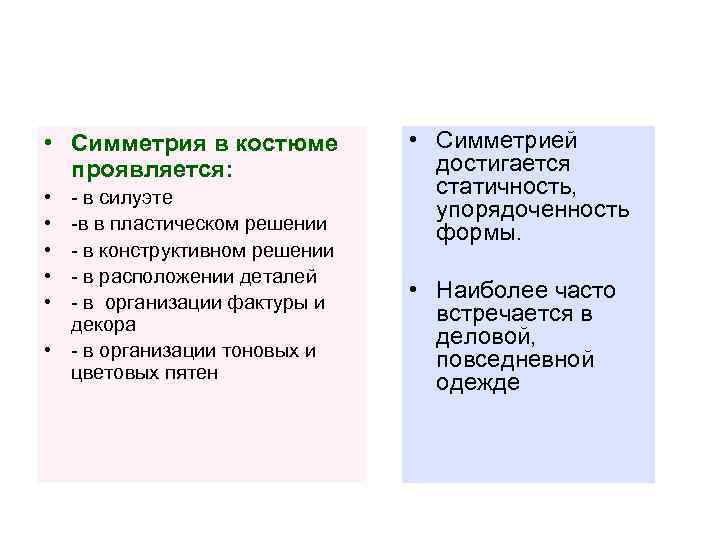 • Симметрия в костюме проявляется:
• - в силуэте
• -в в пластическом решении
• - в конструктивном решении
• - в расположении деталей
• - в организации фактуры и декора
• - в организации тоновых и цветовых пятен

• Симметрией достигается статичность, упорядоченность формы.

• Наиболее часто встречается в деловой, повседневной одежде